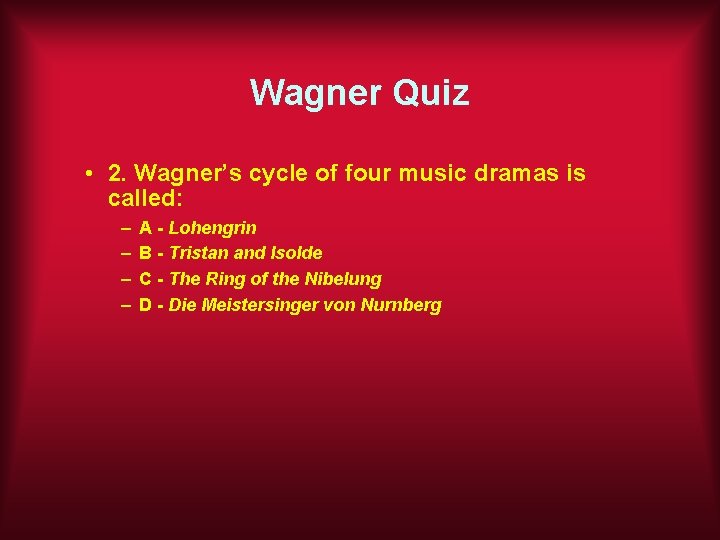 Wagner Quiz

• 2. Wagner's cycle of four music dramas is called:

– A - Lohengrin
– B - Tristan and Isolde
– C - The Ring of the Nibelung
– D - Die Meistersinger von Nurnberg